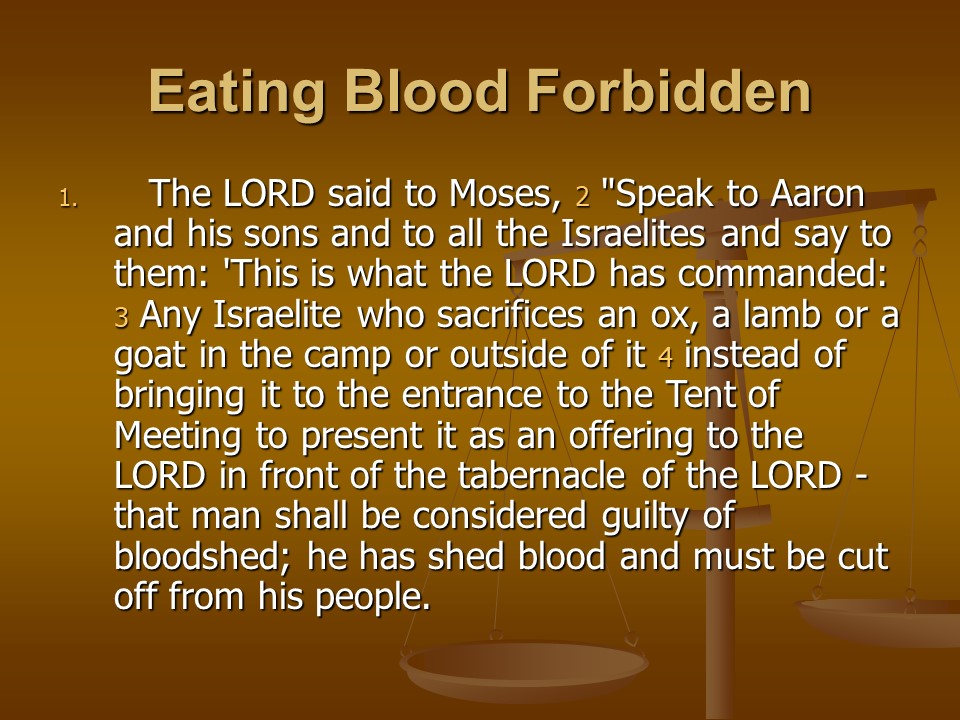 Eating Blood Forbidden

1. The LORD said to Moses, 2 "Speak to Aaron and his sons and to all the Israelites and say to them: 'This is what the LORD has commanded: 3 Any Israelite who sacrifices an ox, a lamb or a goat in the camp or outside of it 4 instead of bringing it to the entrance to the Tent of Meeting to present it as an offering to the LORD in front of the tabernacle of the LORD - that man shall be considered guilty of bloodshed; he has shed blood and must be cut off from his people.